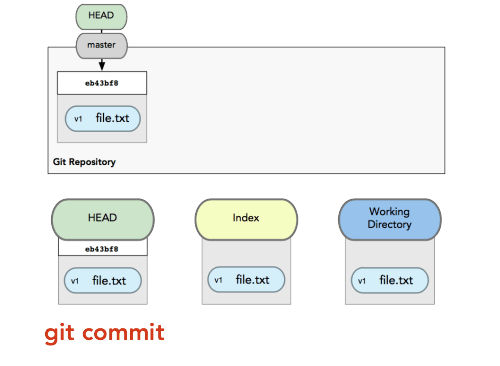 HEAD

master

eb43bf8

v1 file.txt

Git Repository

HEAD

eb43bf8

v1 file.txt

Index

v1 file.txt

Working Directory

v1 file.txt

git commit